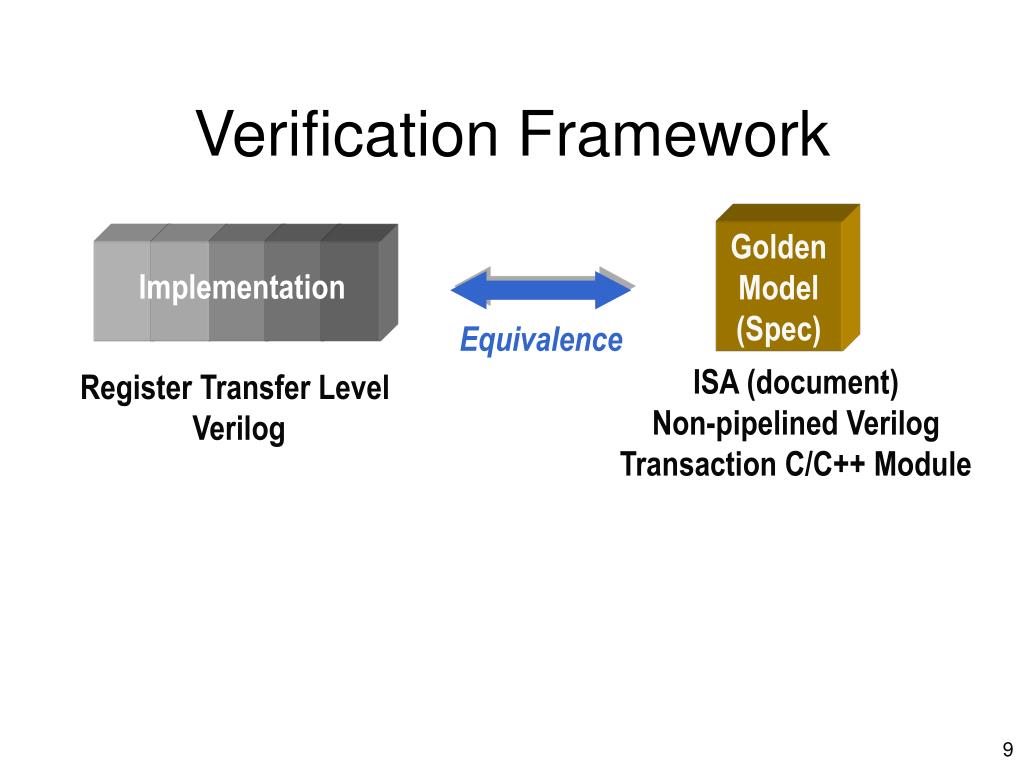 Verification Framework

Implementation

Equivalence

Golden Model (Spec)

Register Transfer Level Verilog

ISA (document)
Non-pipelined Verilog
Transaction C/C++ Module

9